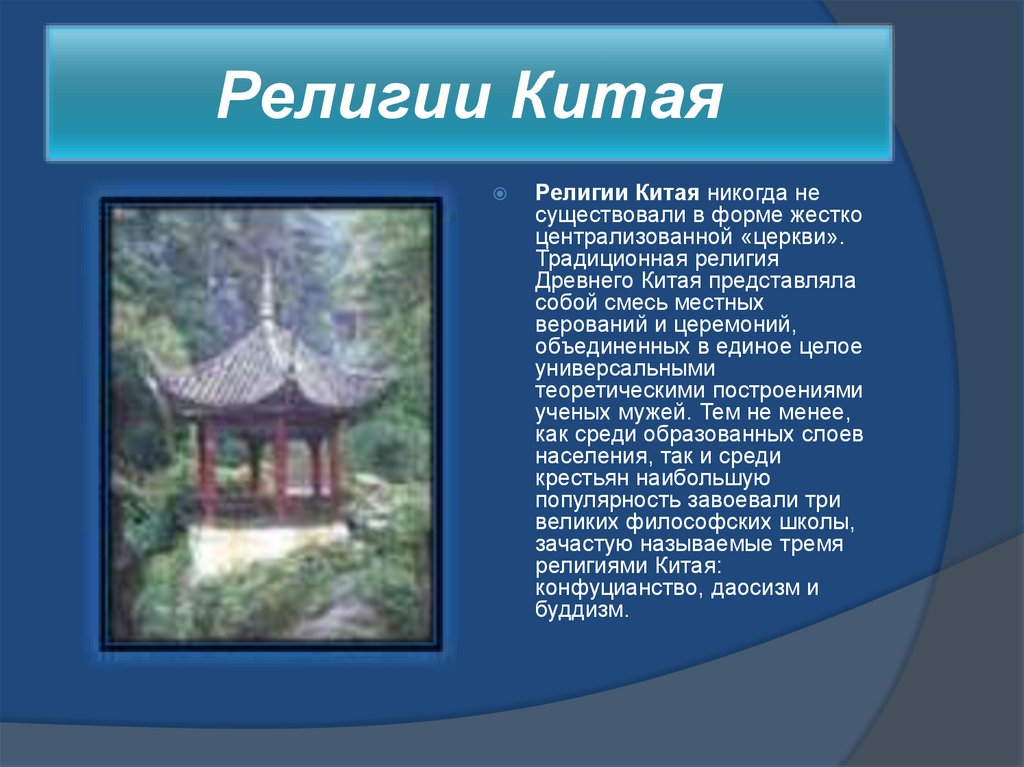 Религии Китая

Религии Китая никогда не существовали в форме жестко централизованной «церкви». Традиционная религия Древнего Китая представляла собой смесь местных верований и церемоний, объединенных в единое целое универсальными теоретическими построениями ученых мужей. Тем не менее, как среди образованных слоев населения, так и среди крестьян наибольшую популярность завоевали три великих философских школы, зачастую называемые тремя религиями Китая: конфуцианство, даосизм и буддизм.